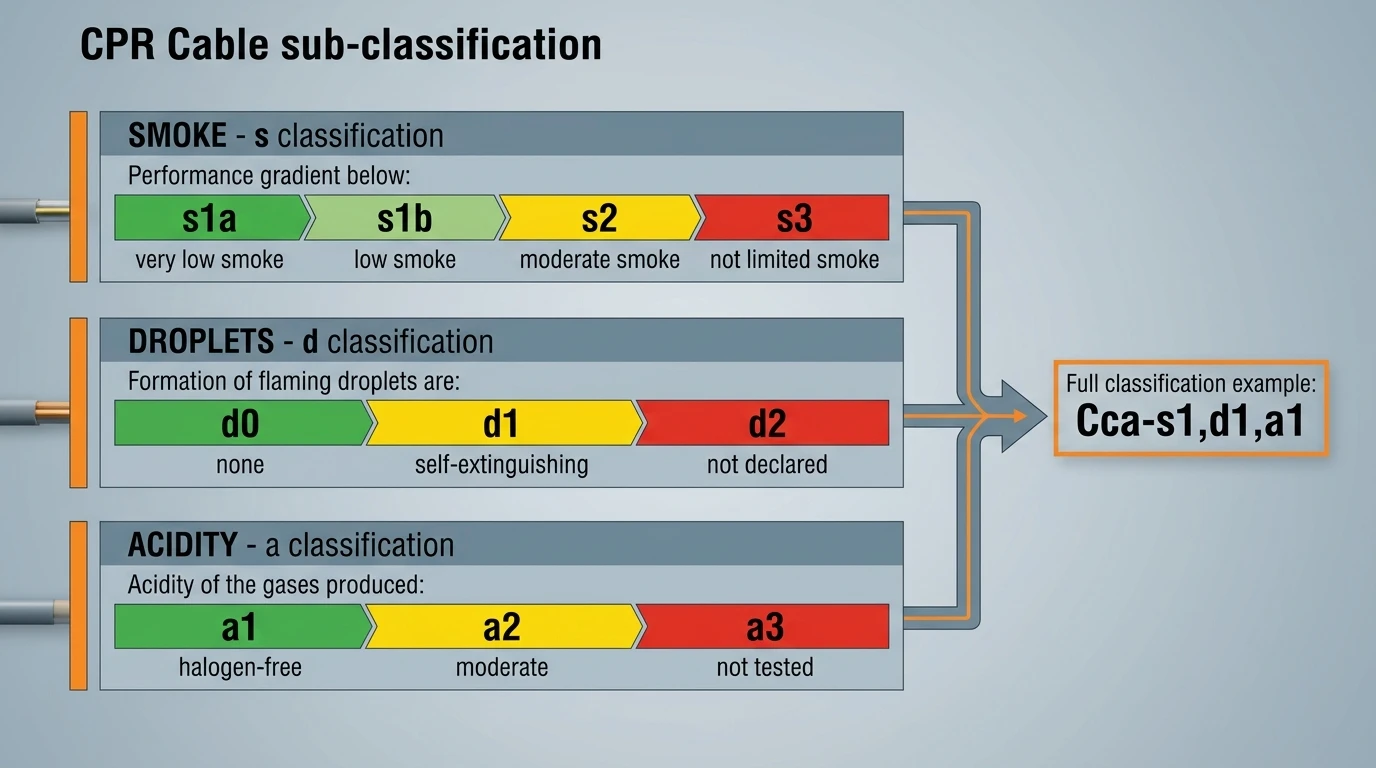 CPR Cable sub-classification

SMOKE - s classification

Performance gradient below:

s1a
very low smoke

s1b
low smoke

s2
moderate smoke

s3
not limited smoke

DROPLETS - d classification

Formation of flaming droplets are:

d0
none

d1
self-extinguishing

d2
not declared

ACIDITY - a classification

Acidity of the gases produced:

a1
halogen-free

a2
moderate

a3
not tested

Full classification example:
Cca-s1,d1,a1